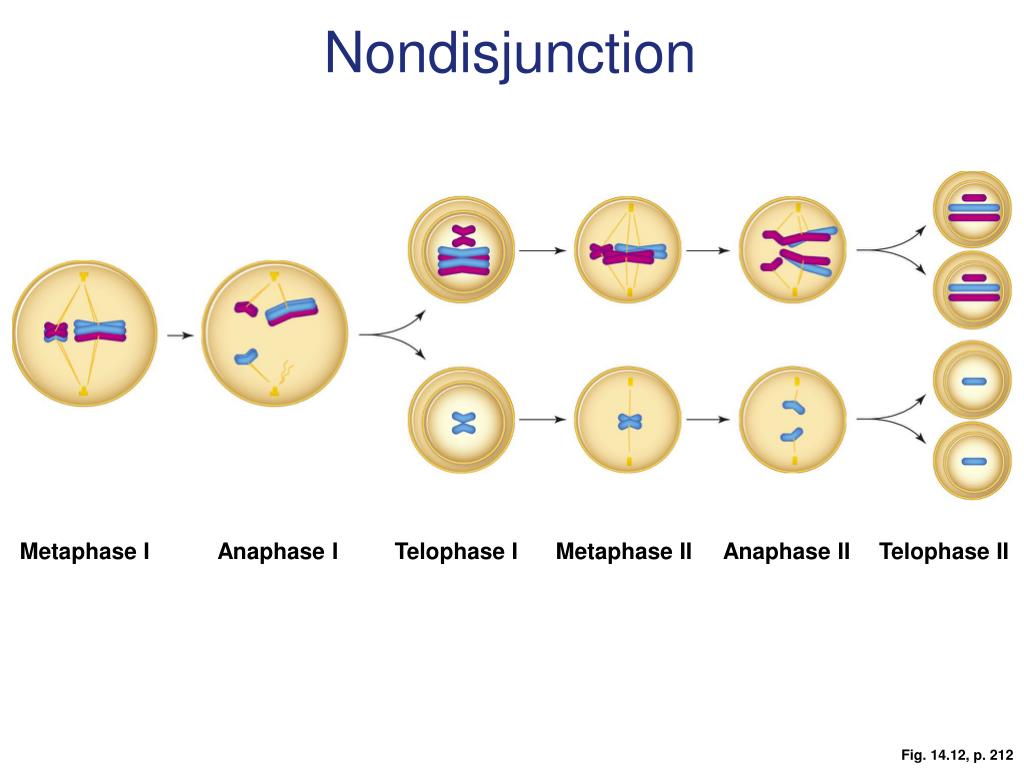 Nondisjunction

Metaphase I Anaphase I Telophase I Metaphase II Anaphase II Telophase II

Fig. 14.12, p. 212